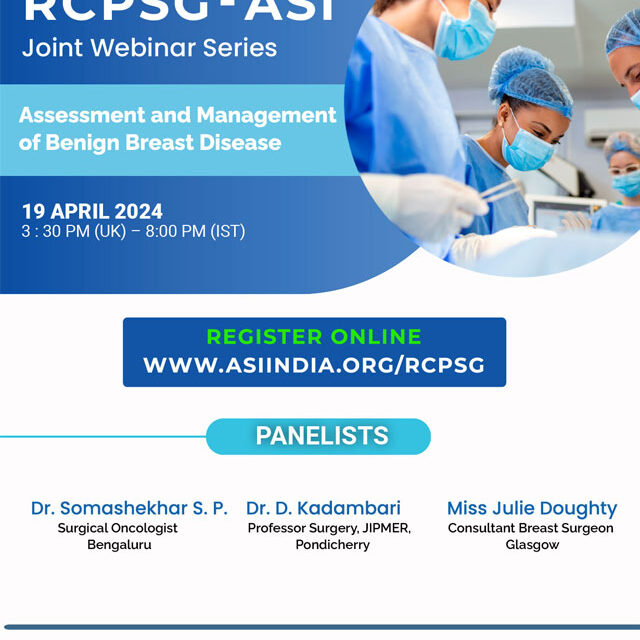 RCPSG-ASI
Joint Webinar Series

Assessment and Management of Benign Breast Disease

19 APRIL 2024
3 : 30 PM (UK) – 8:00 PM (IST)

REGISTER ONLINE
WWW.ASIINDIA.ORG/RCPSG

PANELISTS

Dr. Somashekhar S. P.
Surgical Oncologist
Bengaluru

Dr. D. Kadambari
Professor Surgery, JIPMER, Pondicherry

Miss Julie Doughty
Consultant Breast Surgeon
Glasgow